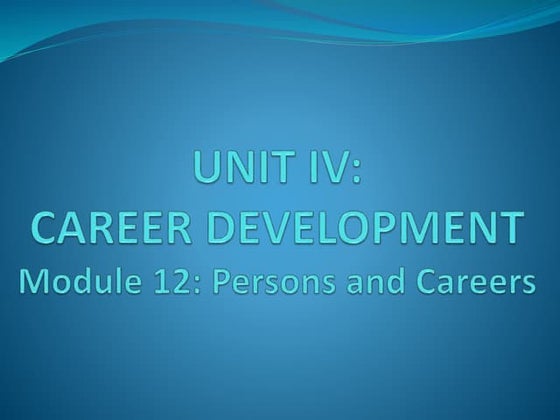 UNIT IV:
CAREER DEVELOPMENT
Module 12: Persons and Careers